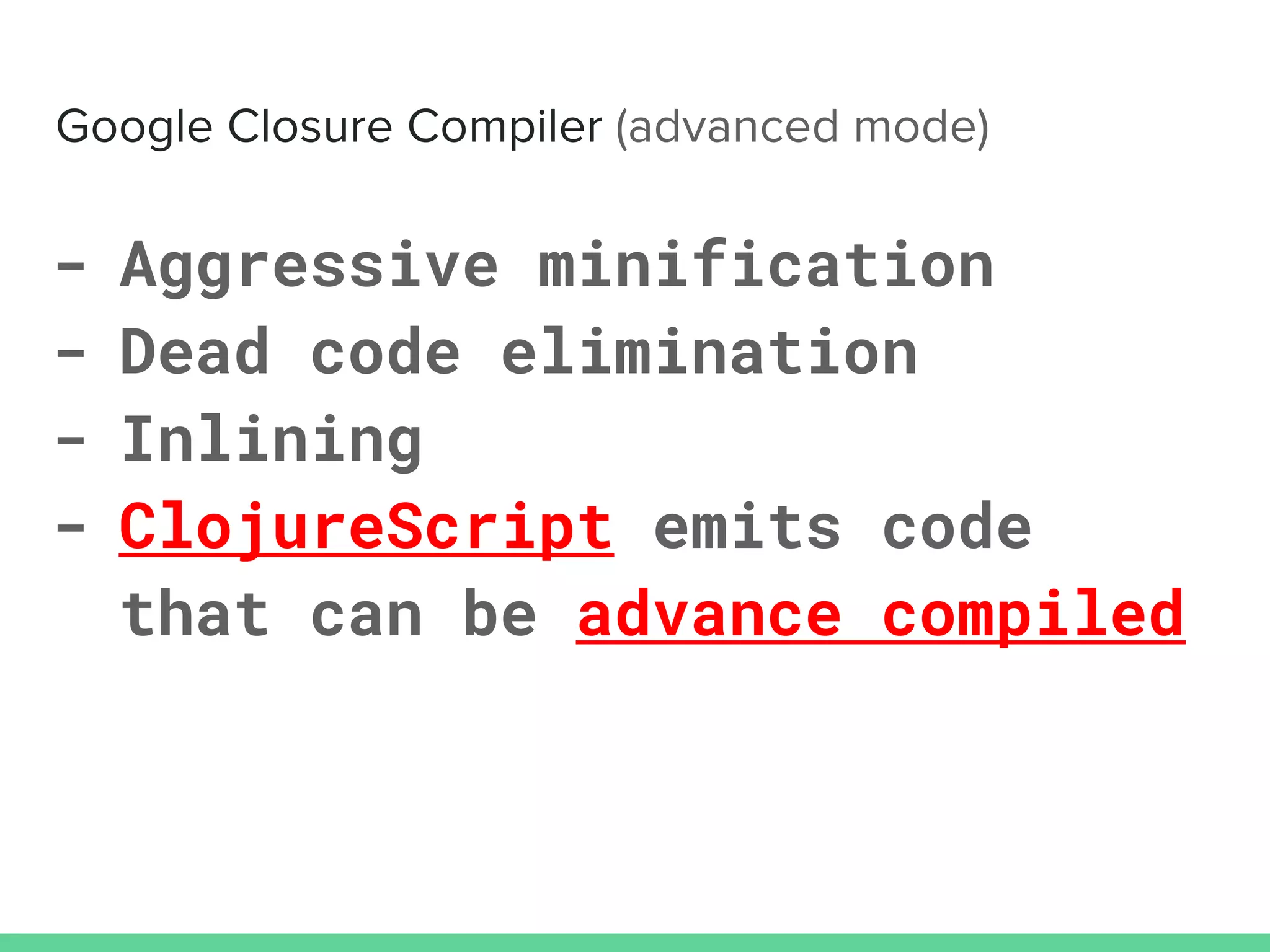 Google Closure Compiler (advanced mode)

- Aggressive minification
- Dead code elimination
- Inlining
- ClojureScript emits code that can be advance compiled